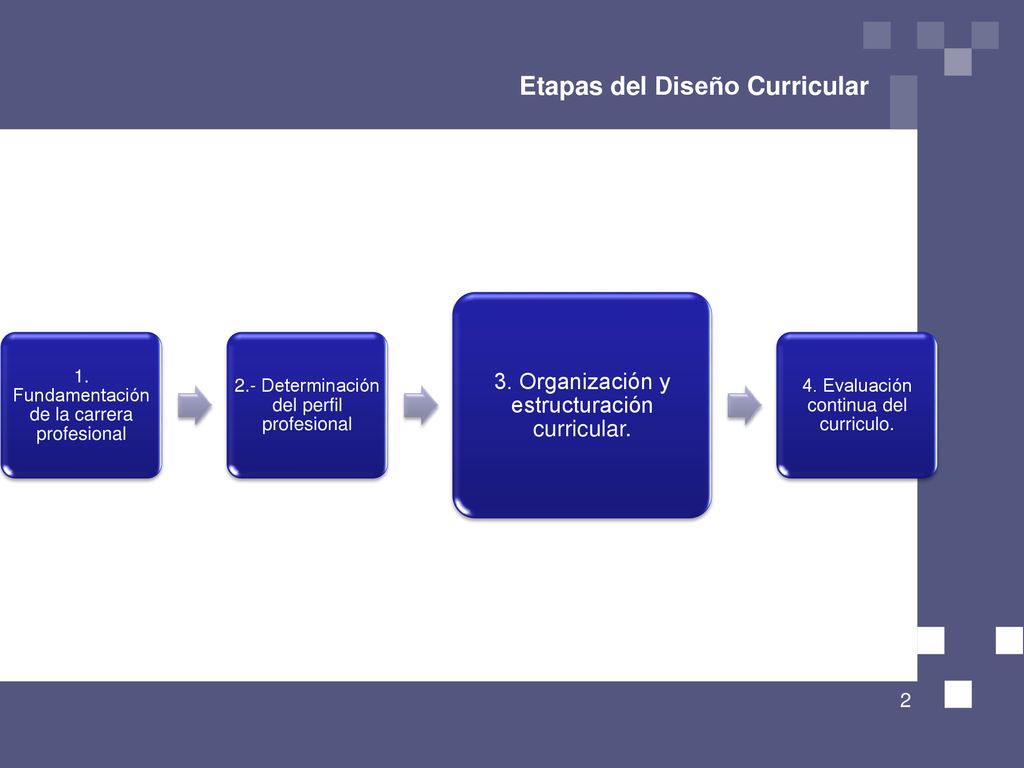 Etapas del Diseño Curricular

1. Fundamentación de la carrera profesional

2.- Determinación del perfil profesional

3. Organización y estructuración curricular.

4. Evaluación continua del curriculo.

2